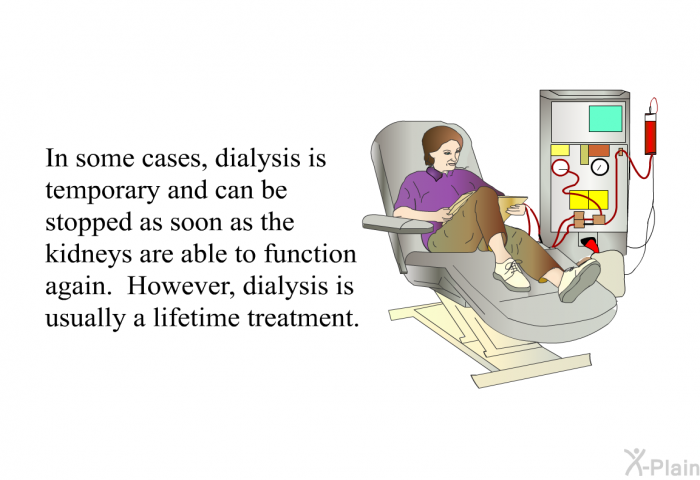 In some cases, dialysis is temporary and can be stopped as soon as the kidneys are able to function again.  However, dialysis is usually a lifetime treatment.

X-Plain